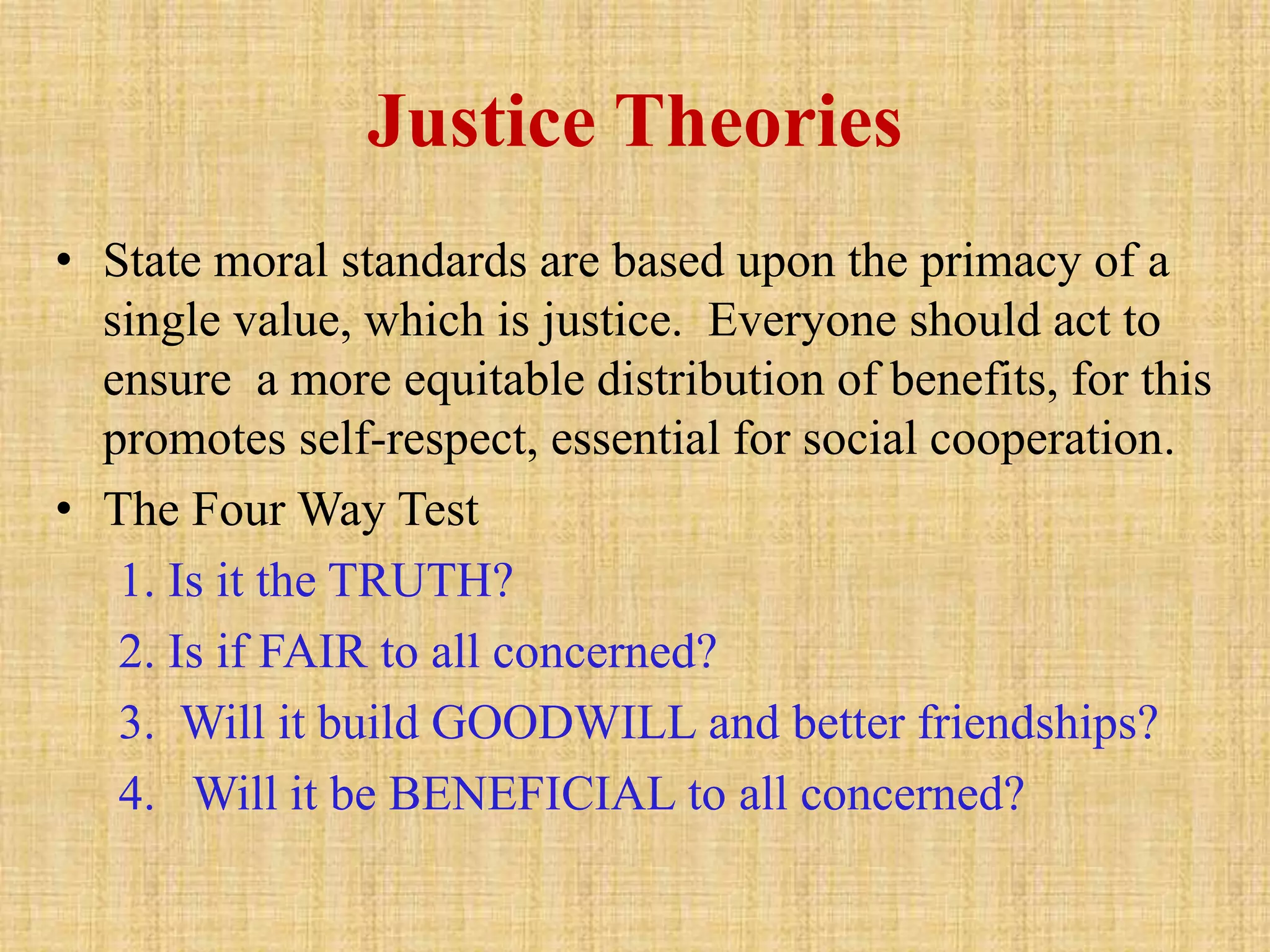 Justice Theories

• State moral standards are based upon the primacy of a single value, which is justice. Everyone should act to ensure a more equitable distribution of benefits, for this promotes self-respect, essential for social cooperation.

• The Four Way Test

1. Is it the TRUTH?

2. Is if FAIR to all concerned?

3. Will it build GOODWILL and better friendships?

4. Will it be BENEFICIAL to all concerned?